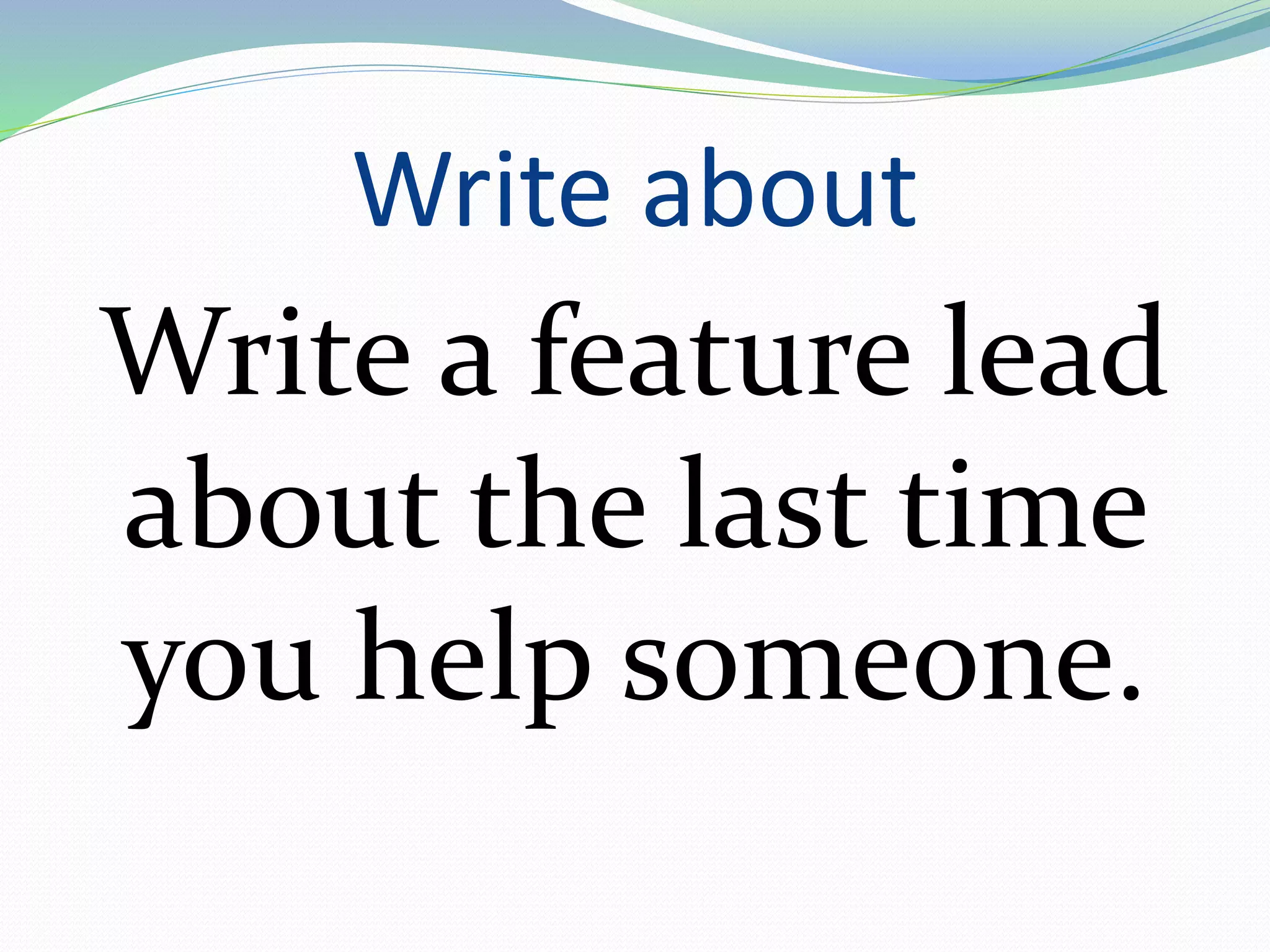 Write about

Write a feature lead about the last time you help someone.